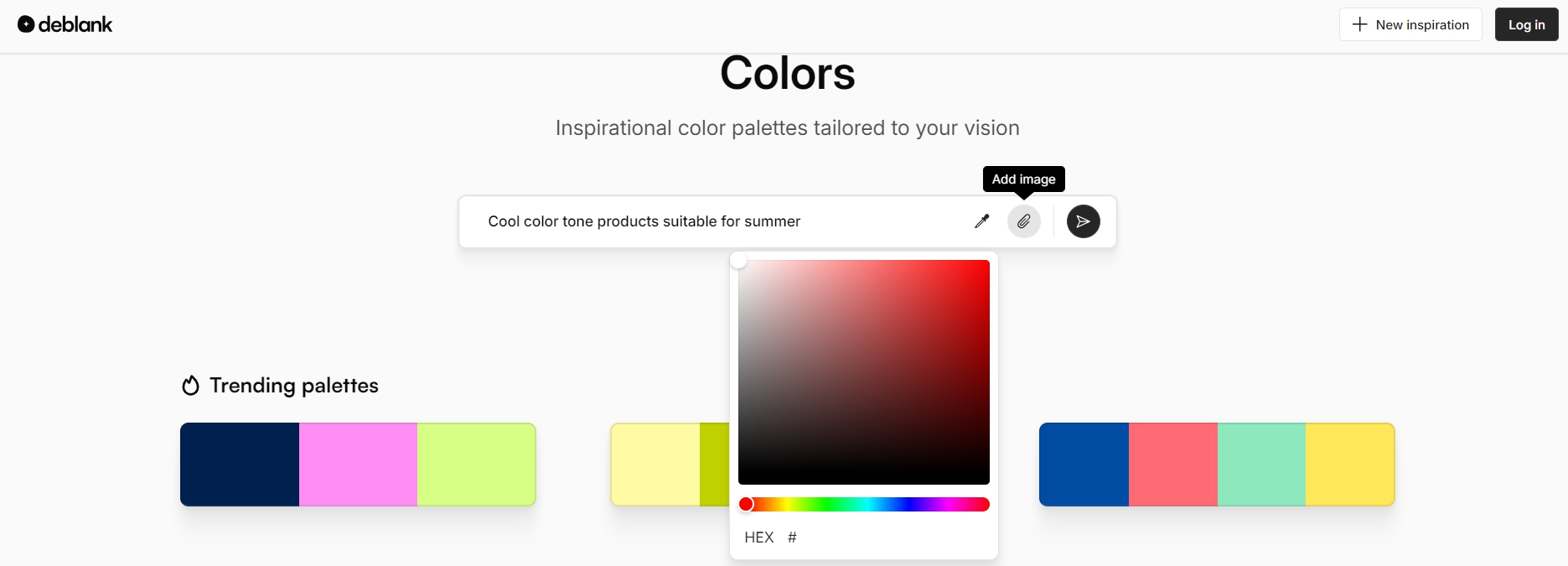 deblank

New inspiration

Log in

Colors

Inspirational color palettes tailored to your vision

Add image

Cool color tone products suitable for summer

Trending palettes

HEX #